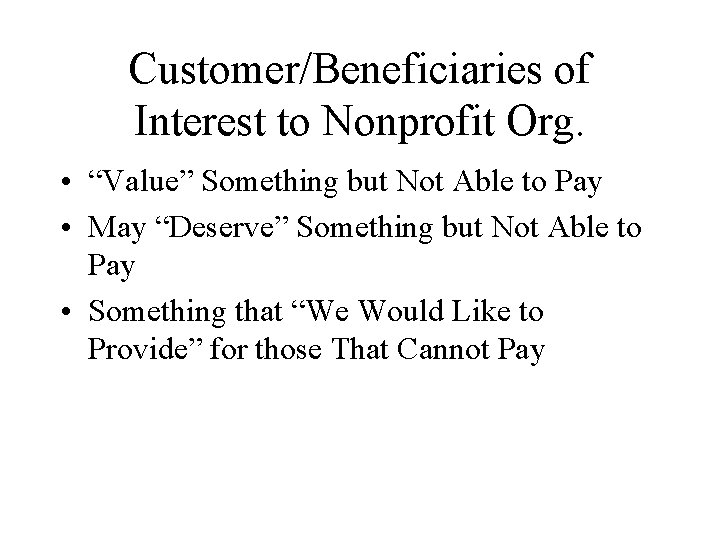 Customer/Beneficiaries of Interest to Nonprofit Org.

• “Value” Something but Not Able to Pay
• May “Deserve” Something but Not Able to Pay
• Something that “We Would Like to Provide” for those That Cannot Pay